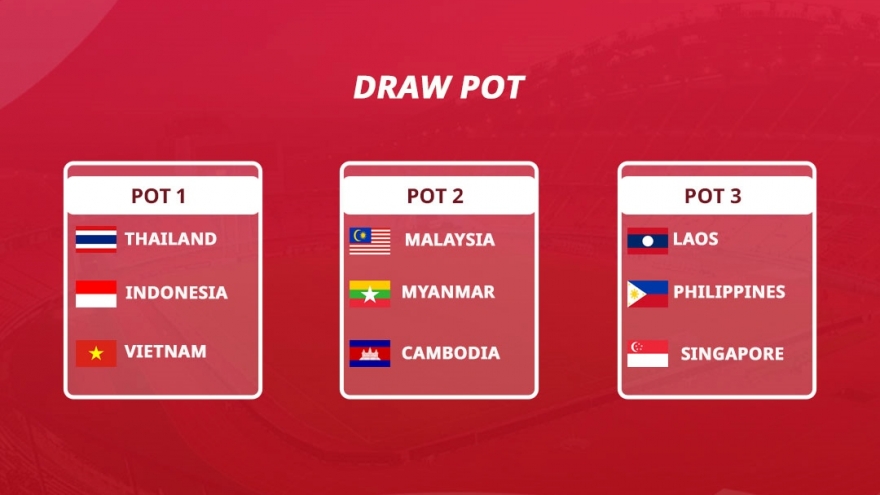 DRAW POT

POT 1
THAILAND
INDONESIA
VIETNAM

POT 2
MALAYSIA
MYANMAR
CAMBODIA

POT 3
LAOS
PHILIPPINES
SINGAPORE